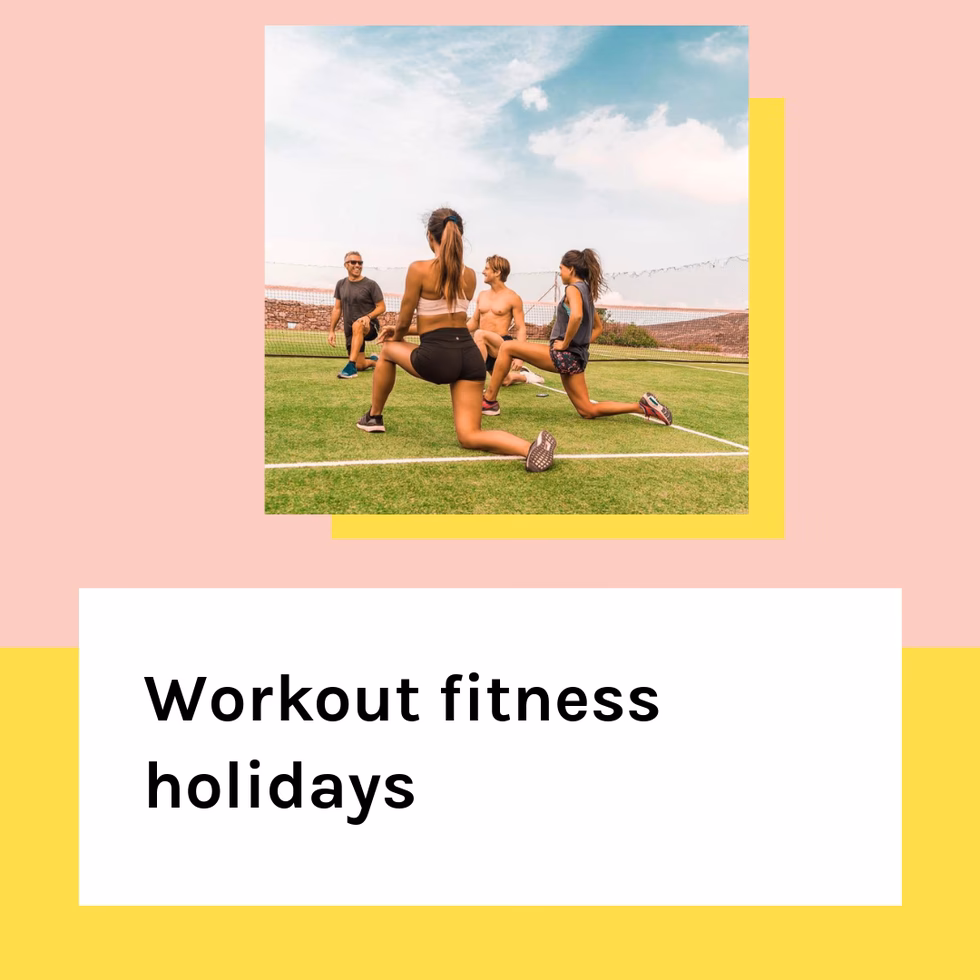 Workout fitness holidays